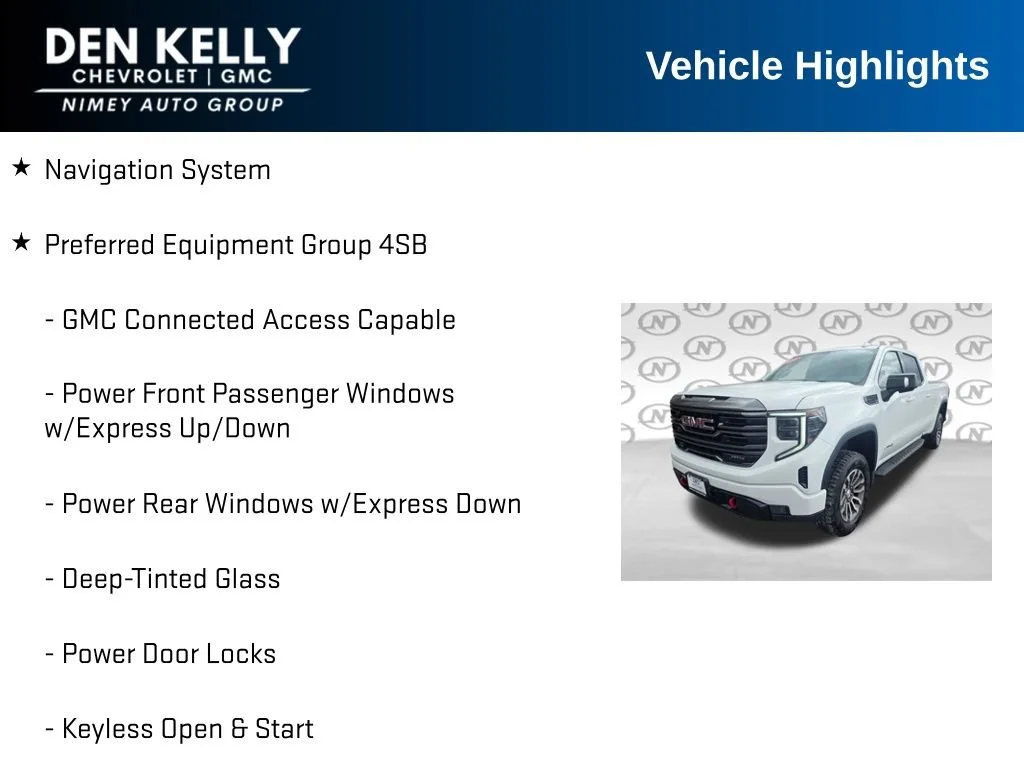 DEN KELLY
CHEVROLET | GMC
NIMEY AUTO GROUP

Vehicle Highlights

★ Navigation System

★ Preferred Equipment Group 4SB

- GMC Connected Access Capable

- Power Front Passenger Windows w/Express Up/Down

- Power Rear Windows w/Express Down

- Deep-Tinted Glass

- Power Door Locks

- Keyless Open & Start

GMC